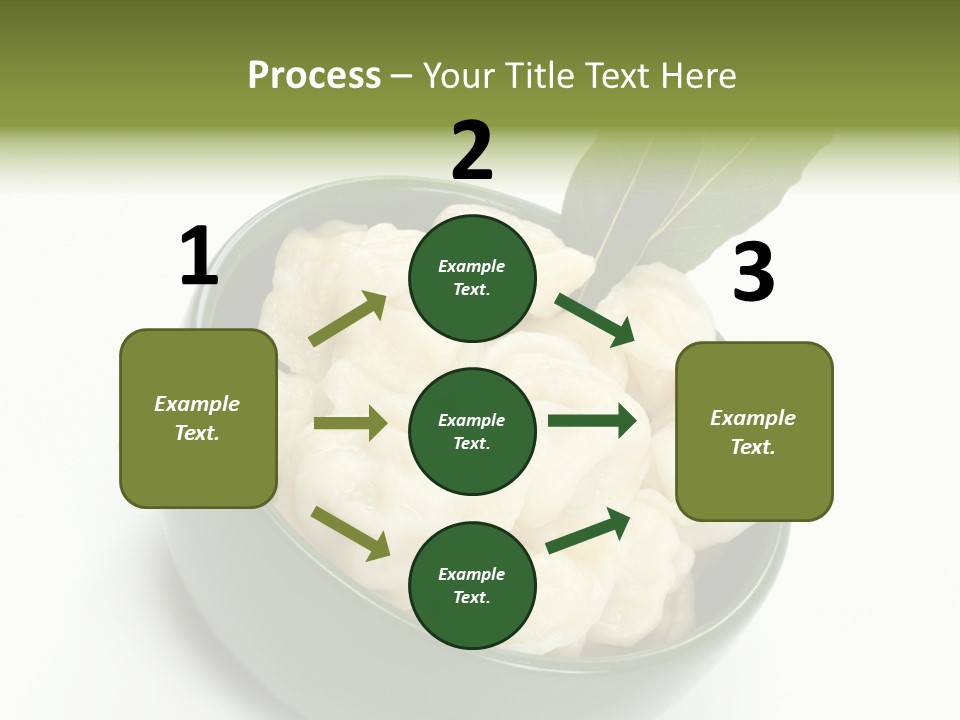 Process – Your Title Text Here

1

Example Text.

2

Example Text.

Example Text.

Example Text.

3

Example Text.